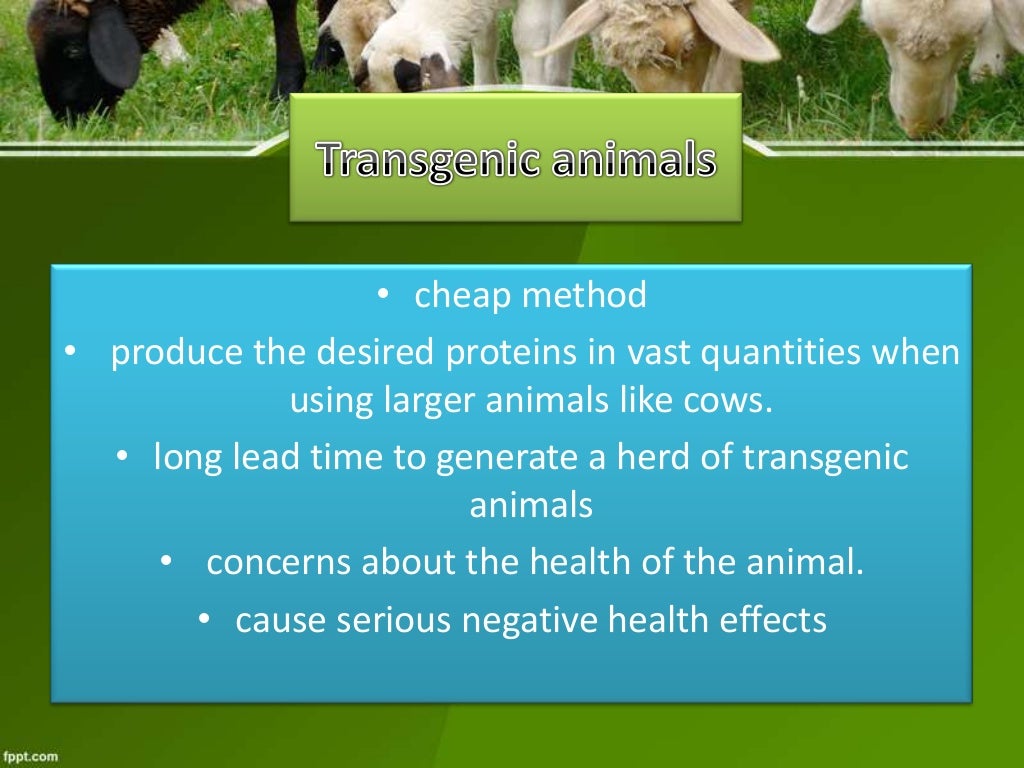 Transgenic animals

• cheap method
• produce the desired proteins in vast quantities when using larger animals like cows.
• long lead time to generate a herd of transgenic animals
• concerns about the health of the animal.
• cause serious negative health effects

fppt.com